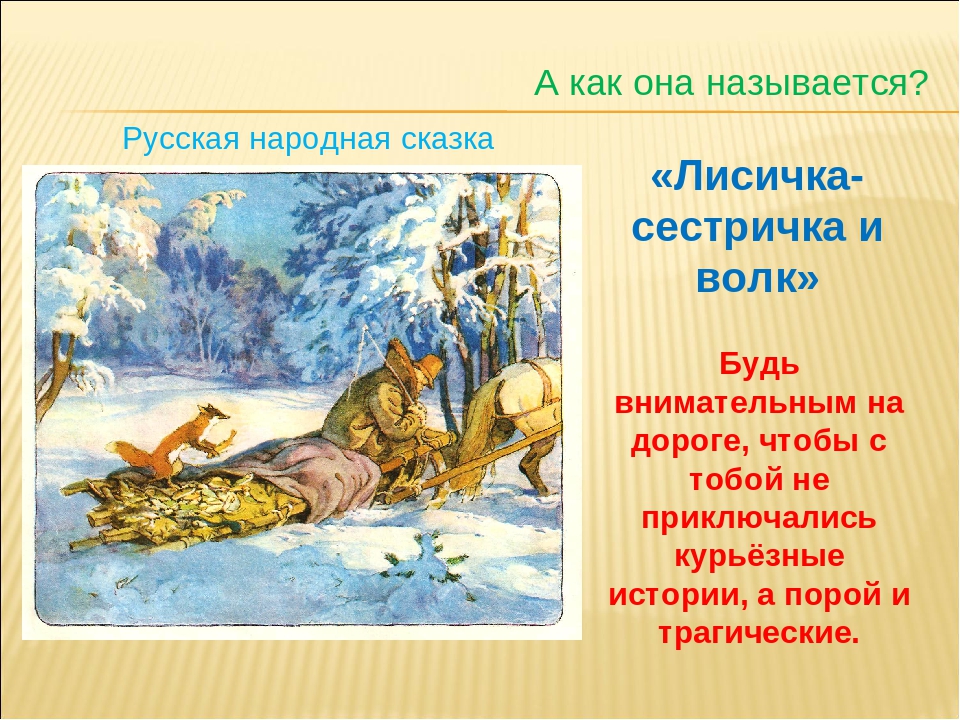 А как она называется?

Русская народная сказка

«Лисичка-сестричка и волк»

Будь внимательным на дороге, чтобы с тобой не приключались курьёзные истории, а порой и трагические.